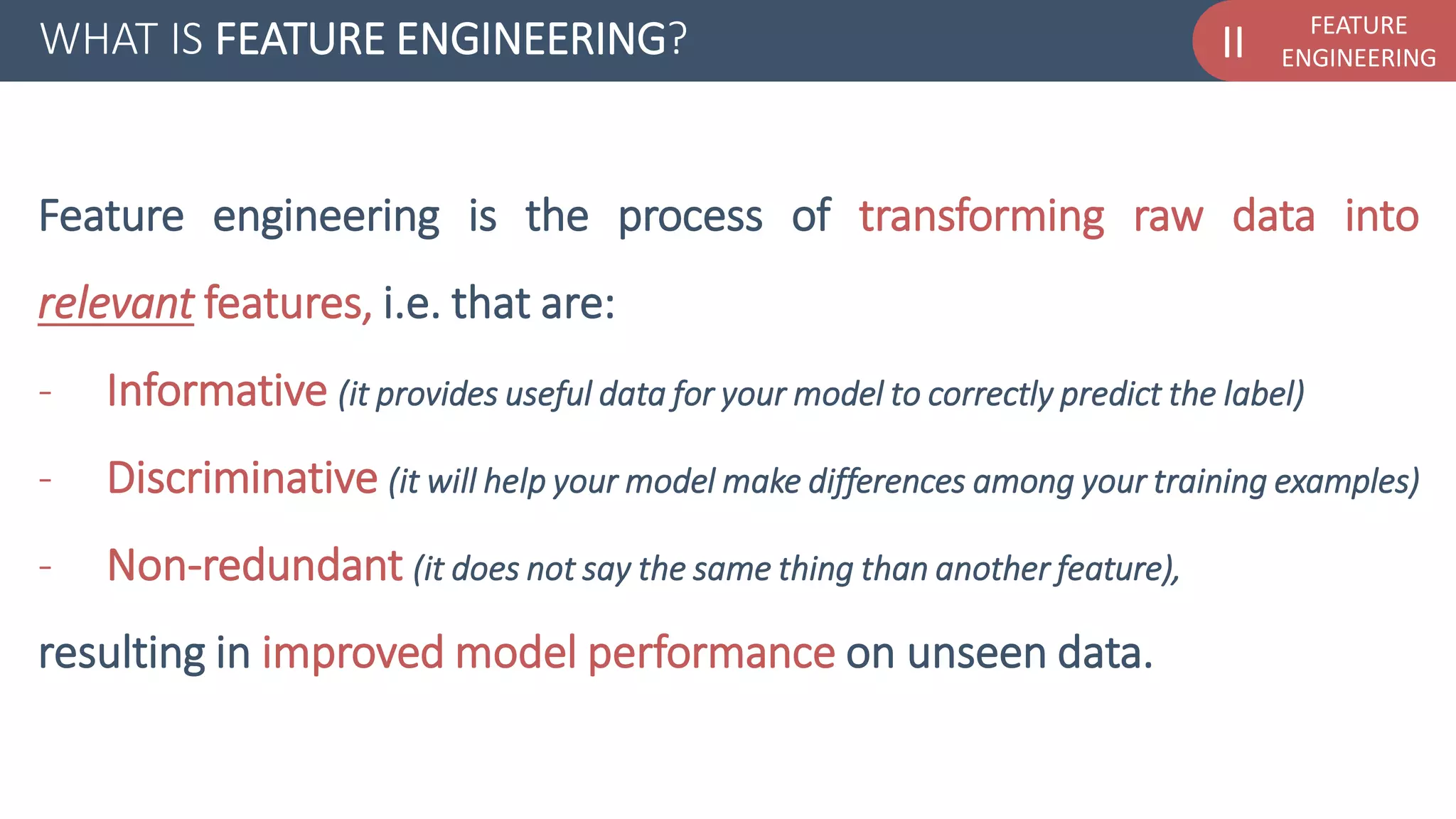 WHAT IS FEATURE ENGINEERING?

II FEATURE ENGINEERING

Feature engineering is the process of transforming raw data into relevant features, i.e. that are:

- Informative (it provides useful data for your model to correctly predict the label)

- Discriminative (it will help your model make differences among your training examples)

- Non-redundant (it does not say the same thing than another feature),

resulting in improved model performance on unseen data.